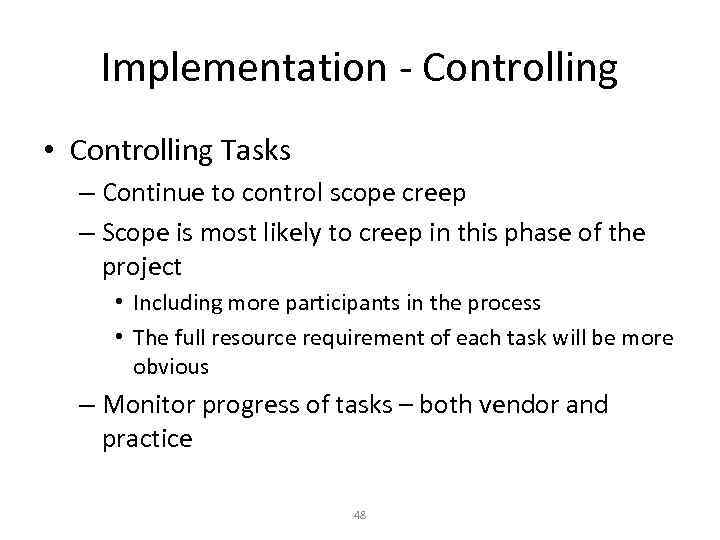 Implementation - Controlling

• Controlling Tasks
– Continue to control scope creep
– Scope is most likely to creep in this phase of the project
• Including more participants in the process
• The full resource requirement of each task will be more obvious
– Monitor progress of tasks – both vendor and practice

48